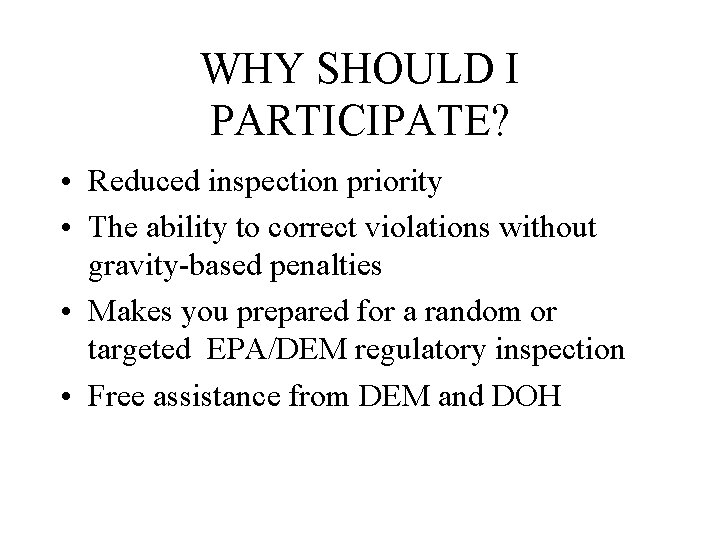 WHY SHOULD I PARTICIPATE?

• Reduced inspection priority
• The ability to correct violations without gravity-based penalties
• Makes you prepared for a random or targeted EPA/DEM regulatory inspection
• Free assistance from DEM and DOH